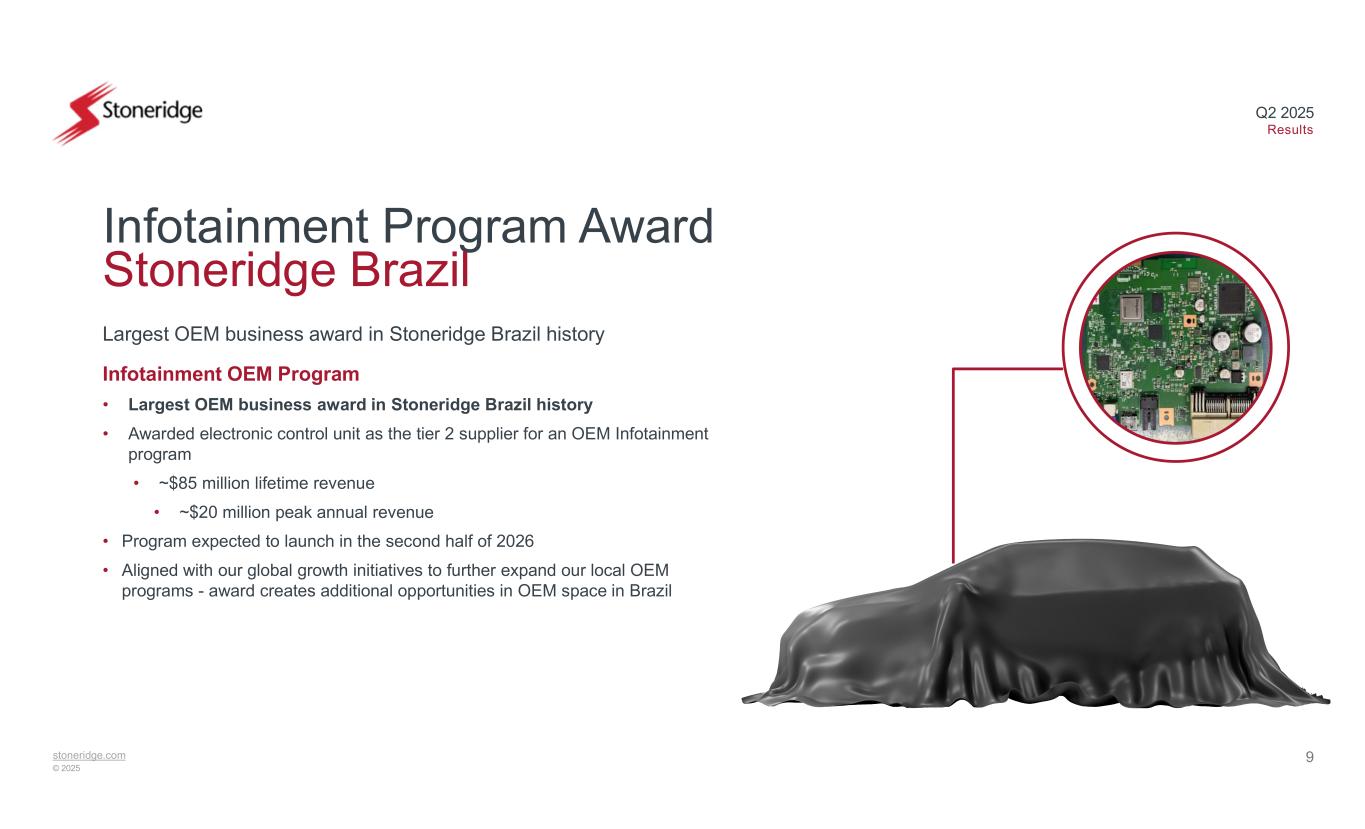 Stoneridge

Q2 2025
Results

Infotainment Program Award
Stoneridge Brazil

Largest OEM business award in Stoneridge Brazil history

Infotainment OEM Program

• Largest OEM business award in Stoneridge Brazil history
• Awarded electronic control unit as the tier 2 supplier for an OEM Infotainment program
  • ~$85 million lifetime revenue
    • ~$20 million peak annual revenue
• Program expected to launch in the second half of 2026
• Aligned with our global growth initiatives to further expand our local OEM programs - award creates additional opportunities in OEM space in Brazil

stoneridge.com
© 2025

9